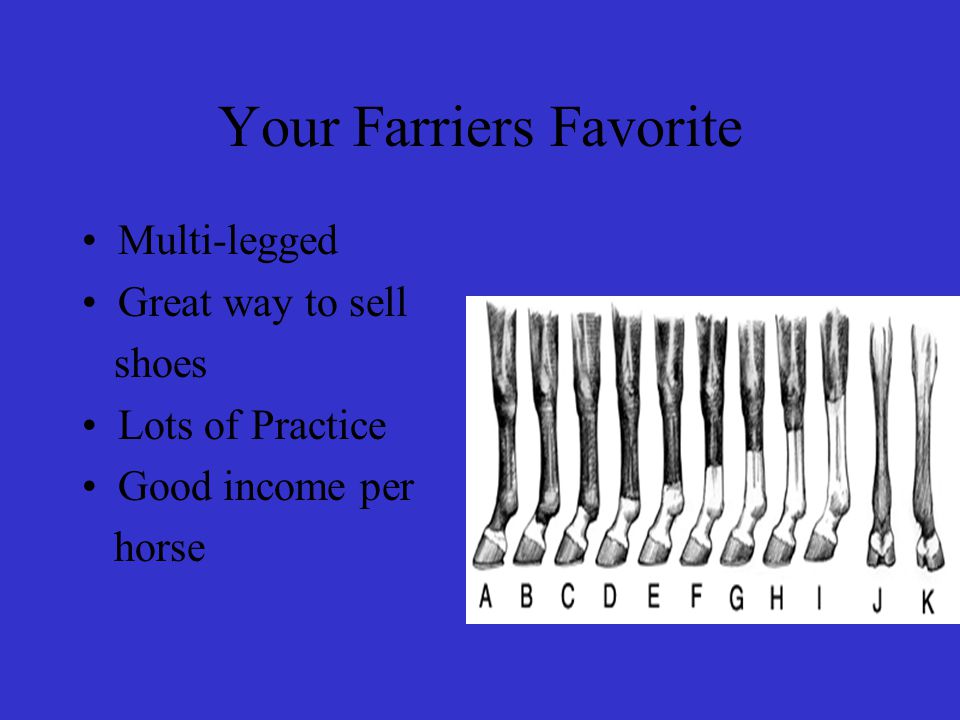 Your Farriers Favorite

• Multi-legged
• Great way to sell shoes
• Lots of Practice
• Good income per horse

A B C D E F G H I J K